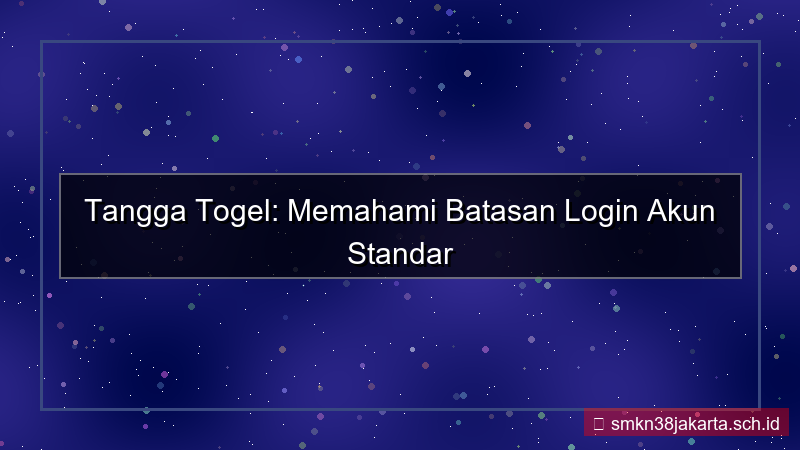 Tangga Togel: Memahami Batasan Login Akun Standar

smkn38jakarta.sch.id